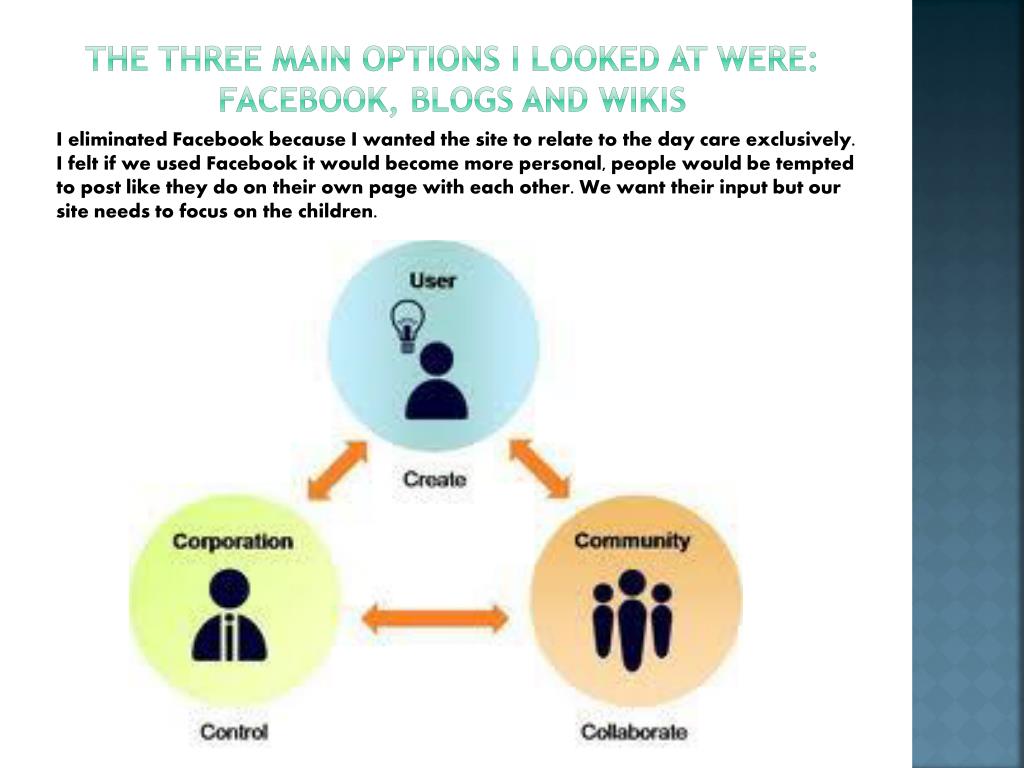 THE THREE MAIN OPTIONS I LOOKED AT WERE: FACEBOOK, BLOGS AND WIKIS

I eliminated Facebook because I wanted the site to relate to the day care exclusively. I felt if we used Facebook it would become more personal, people would be tempted to post like they do on their own page with each other. We want their input but our site needs to focus on the children.

User

Create

Corporation

Community

Control

Collaborate